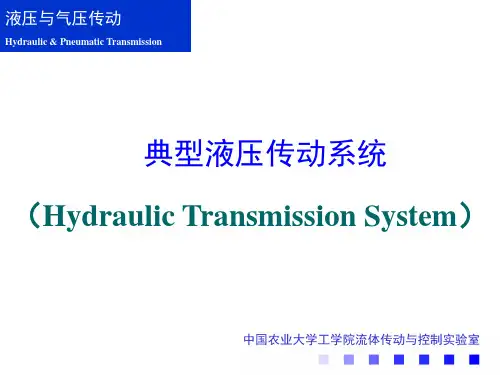 液压与气压传动
Hydraulic & Pneumatic Transmission

典型液压传动系统

（Hydraulic Transmission System）

中国农业大学工学院流体传动与控制实验室